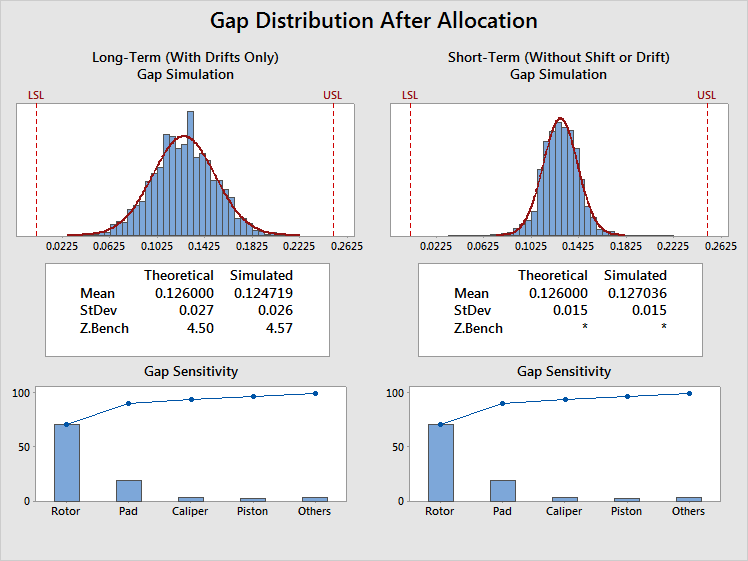 Gap Distribution After Allocation

Long-Term (With Drifts Only)
Gap Simulation

LSL USL

0.0225 0.0625 0.1025 0.1425 0.1825 0.2225 0.2625

| | Theoretical | Simulated |
|---|---|---|
| Mean | 0.126000 | 0.124719 |
| StDev | 0.027 | 0.026 |
| Z.Bench | 4.50 | 4.57 |

Gap Sensitivity

100
50
0

Rotor Pad Caliper Piston Others

Short-Term (Without Shift or Drift)
Gap Simulation

LSL USL

0.0225 0.0625 0.1025 0.1425 0.1825 0.2225 0.2625

| | Theoretical | Simulated |
|---|---|---|
| Mean | 0.126000 | 0.127036 |
| StDev | 0.015 | 0.015 |
| Z.Bench | * | * |

Gap Sensitivity

100
50
0

Rotor Pad Caliper Piston Others